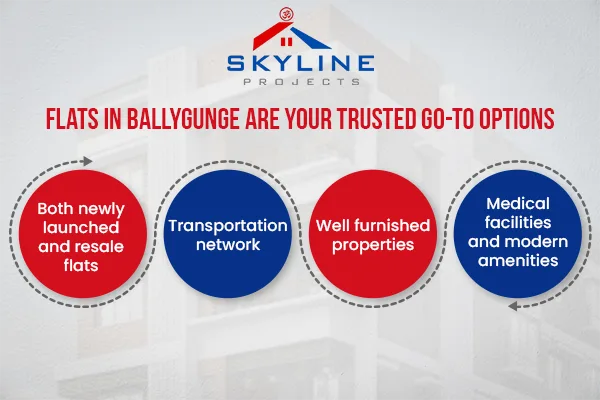 ॐ
SKYLINE
PROJECTS

FLATS IN BALLYGUNGE ARE YOUR TRUSTED GO-TO OPTIONS

Both newly launched and resale flats

Transportation network

Well furnished properties

Medical facilities and modern amenities